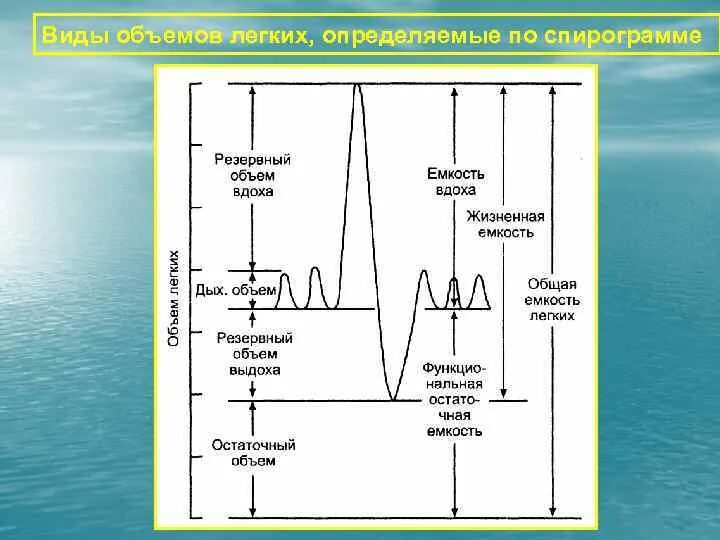 Виды объемов легких, определяемые по спирограмме

Объем легких

Резервный объем вдоха

Дых. объем

Резервный объем выдоха

Остаточный объем

Емкость вдоха

Жизненная емкость

Общая емкость легких

Функциональная остаточная емкость